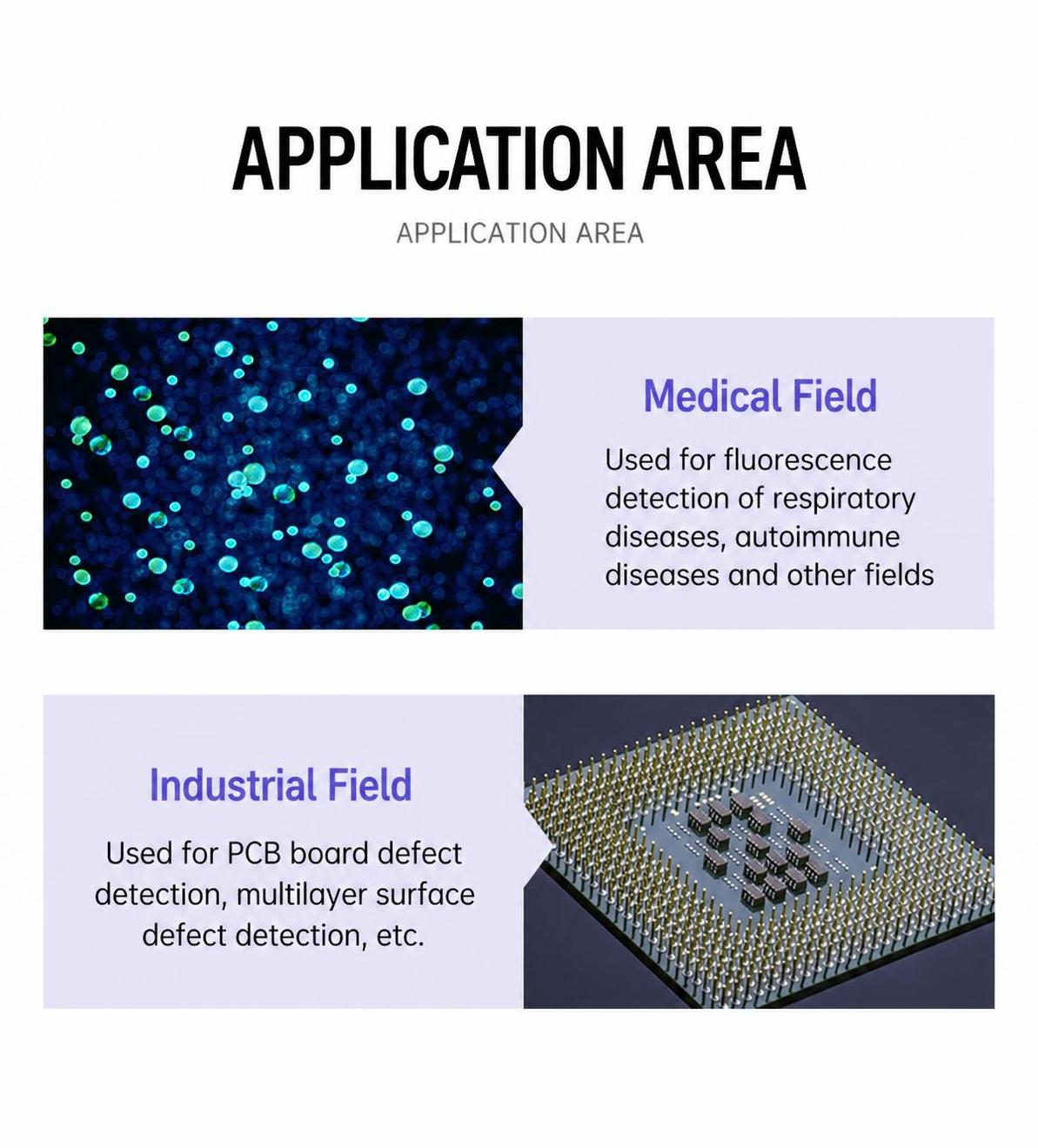 APPLICATION AREA

APPLICATION AREA

Medical Field

Used for fluorescence detection of respiratory diseases, autoimmune diseases and other fields

Industrial Field

Used for PCB board defect detection, multilayer surface defect detection, etc.